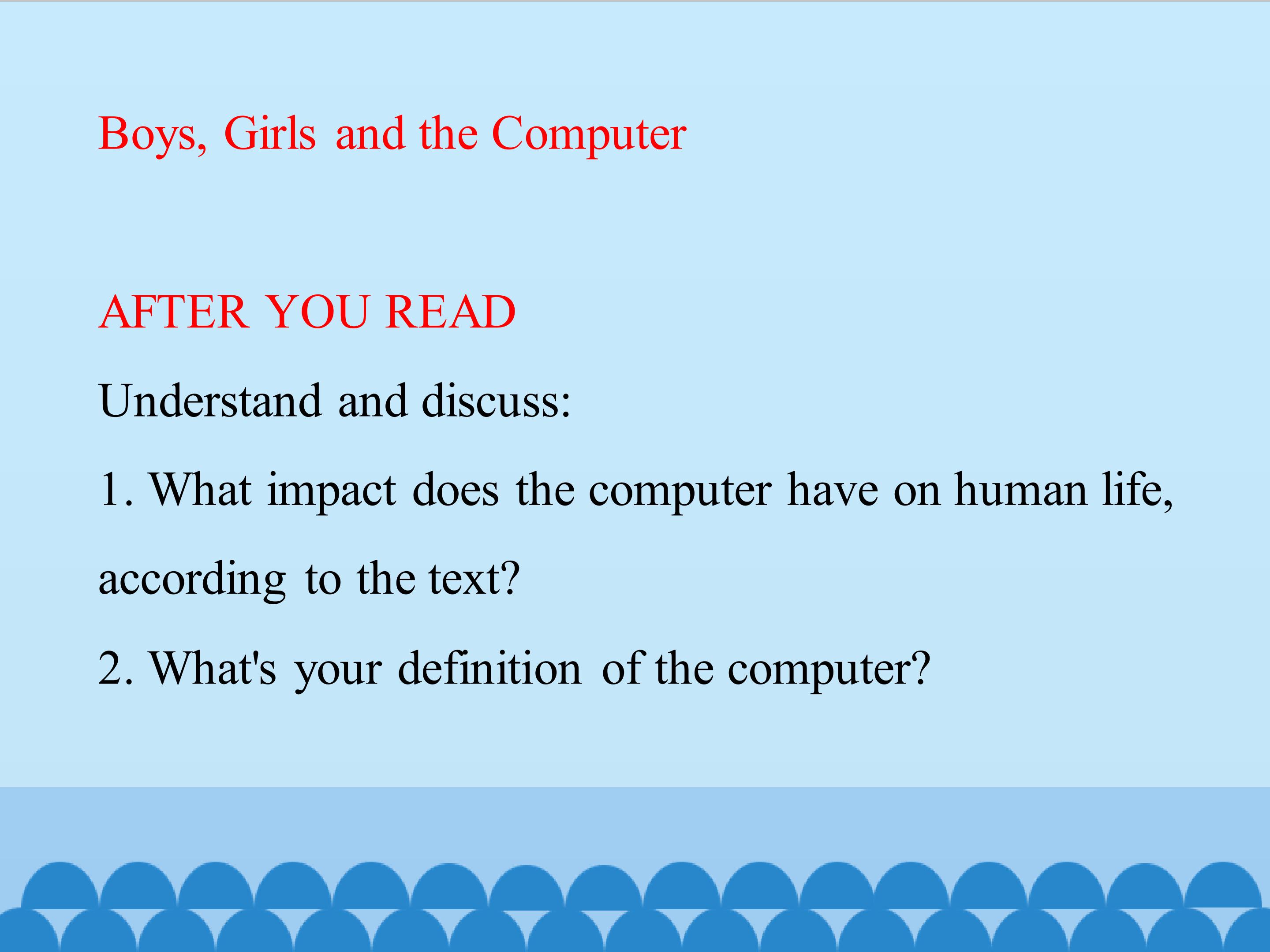 Boys, Girls and the Computer

AFTER YOU READ

Understand and discuss:

1. What impact does the computer have on human life, according to the text?

2. What's your definition of the computer?